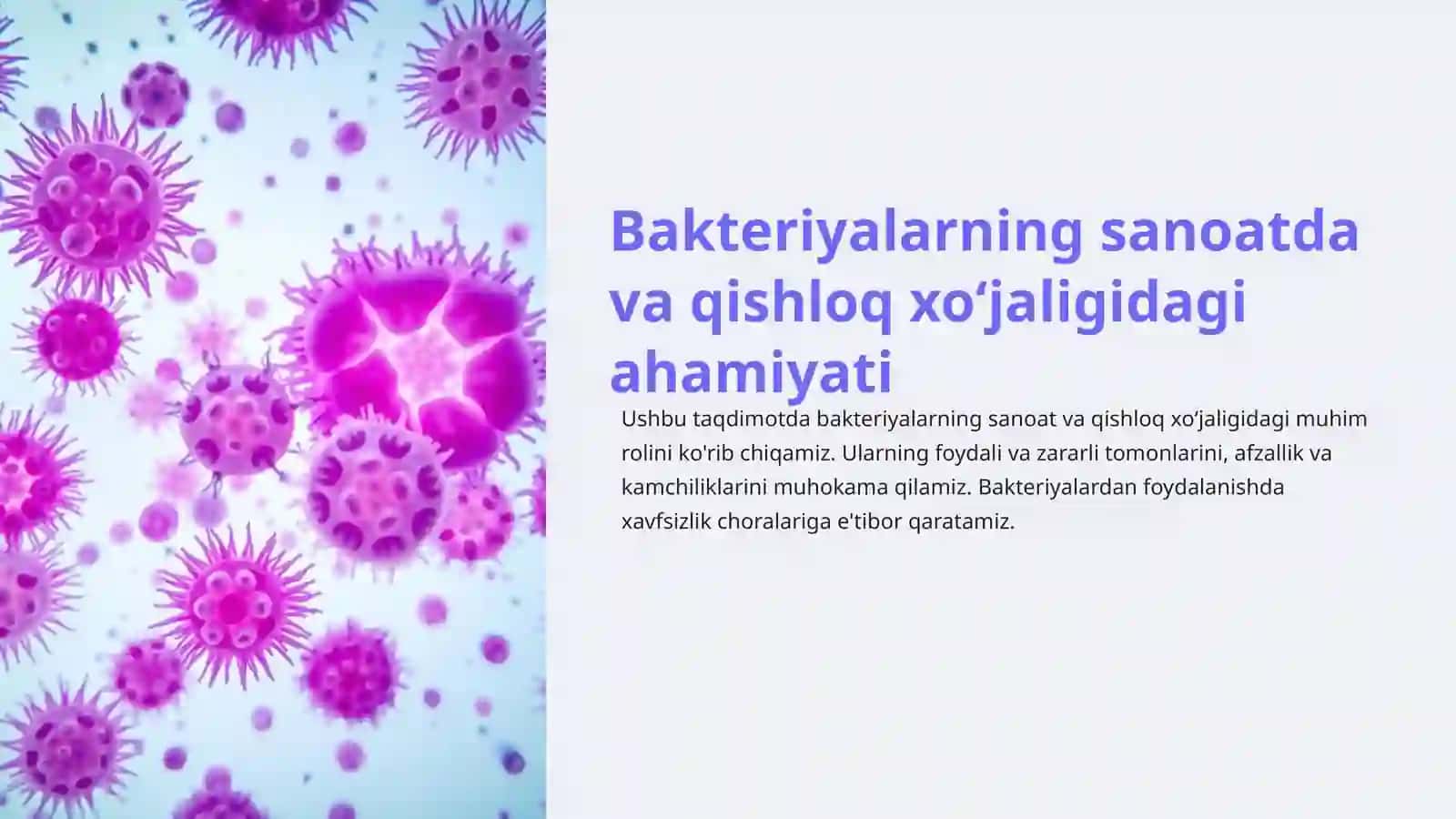 Bakteriyalarning sanoatda va qishloq xoʻjaligidagi ahamiyati

Ushbu taqdimotda bakteriyalarning sanoat va qishloq xoʻjaligidagi muhim rolini ko'rib chiqamiz. Ularning foydali va zararli tomonlarini, afzallik va kamchiliklarini muhokama qilamiz. Bakteriyalardan foydalanishda xavfsizlik choralariga e'tibor qaratamiz.